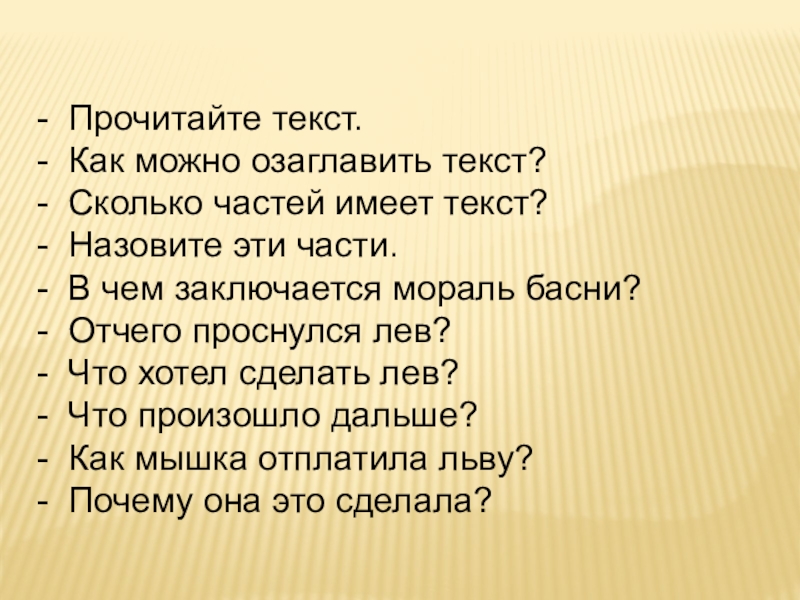 - Прочитайте текст.
- Как можно озаглавить текст?
- Сколько частей имеет текст?
- Назовите эти части.
- В чем заключается мораль басни?
- Отчего проснулся лев?
- Что хотел сделать лев?
- Что произошло дальше?
- Как мышка отплатила льву?
- Почему она это сделала?